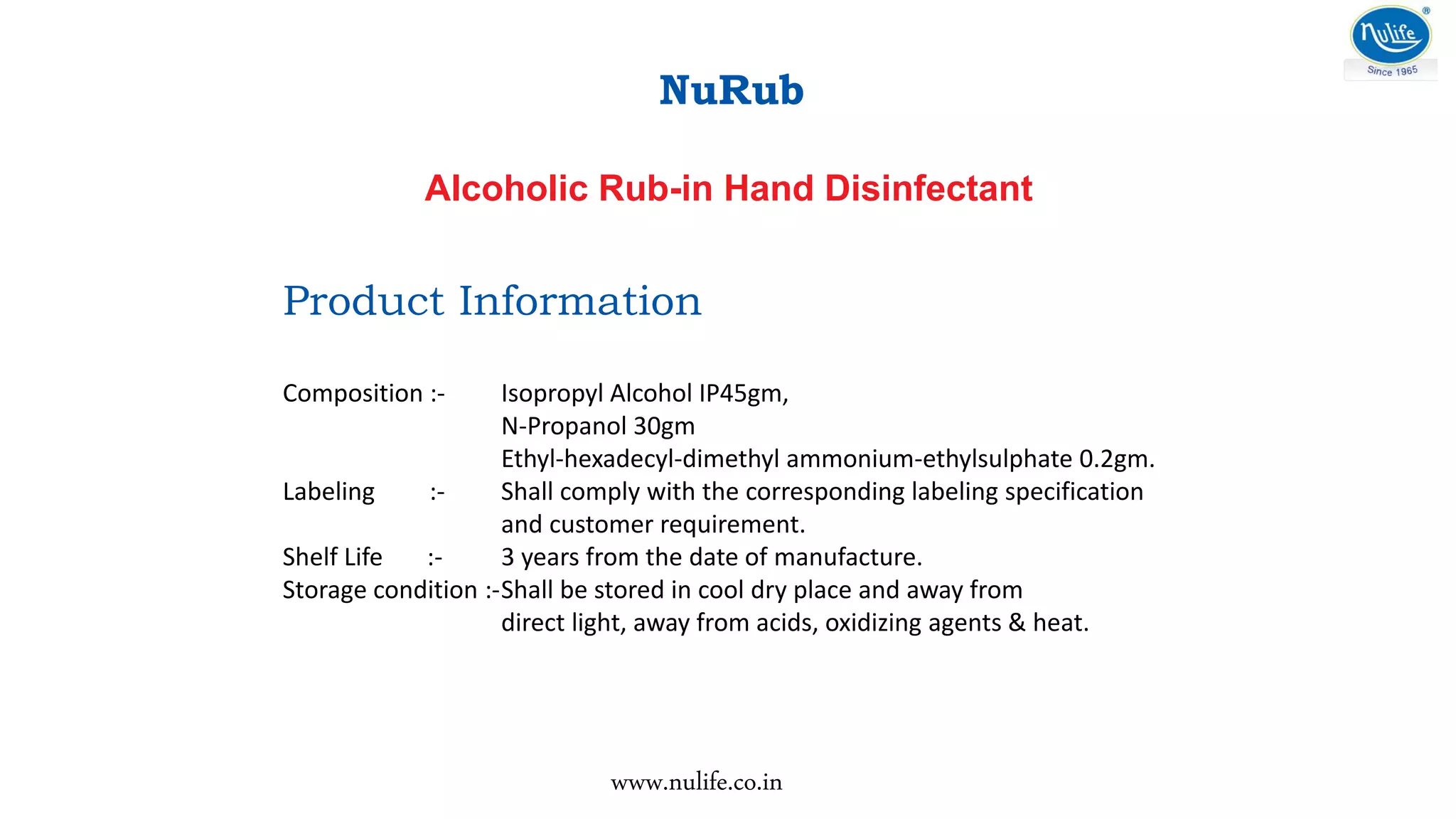 Nulife®
Since 1965

NuRub

Alcoholic Rub-in Hand Disinfectant

Product Information

Composition :- Isopropyl Alcohol IP45gm,
N-Propanol 30gm
Ethyl-hexadecyl-dimethyl ammonium-ethylsulphate 0.2gm.
Labeling :- Shall comply with the corresponding labeling specification and customer requirement.
Shelf Life :- 3 years from the date of manufacture.
Storage condition :-Shall be stored in cool dry place and away from direct light, away from acids, oxidizing agents & heat.

www.nulife.co.in